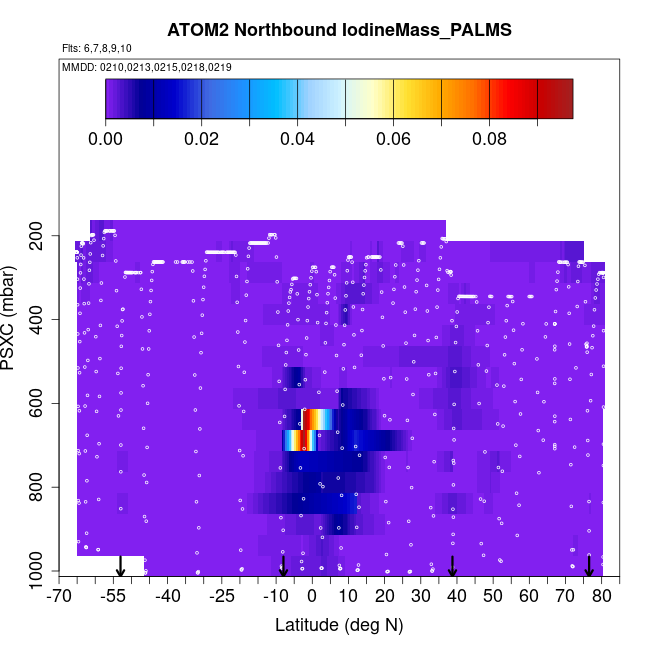 ATOM2 Northbound IodineMass_PALMS

Flts: 6,7,8,9,10

MMDD: 0210,0213,0215,0218,0219

0.00 0.02 0.04 0.06 0.08

PSXC (mbar)

200
400
600
800
1000

-70 -55 -40 -25 -10 0 10 20 30 40 50 60 70 80

Latitude (deg N)